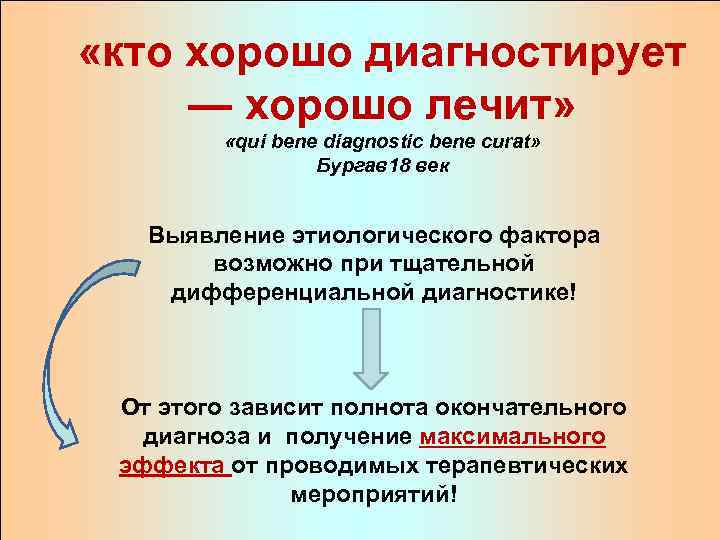 «кто хорошо диагностирует — хорошо лечит»

«qui bene diagnostic bene curat»
Бургав18 век

Выявление этиологического фактора возможно при тщательной дифференциальной диагностике!

От этого зависит полнота окончательного диагноза и получение максимального эффекта от проводимых терапевтических мероприятий!